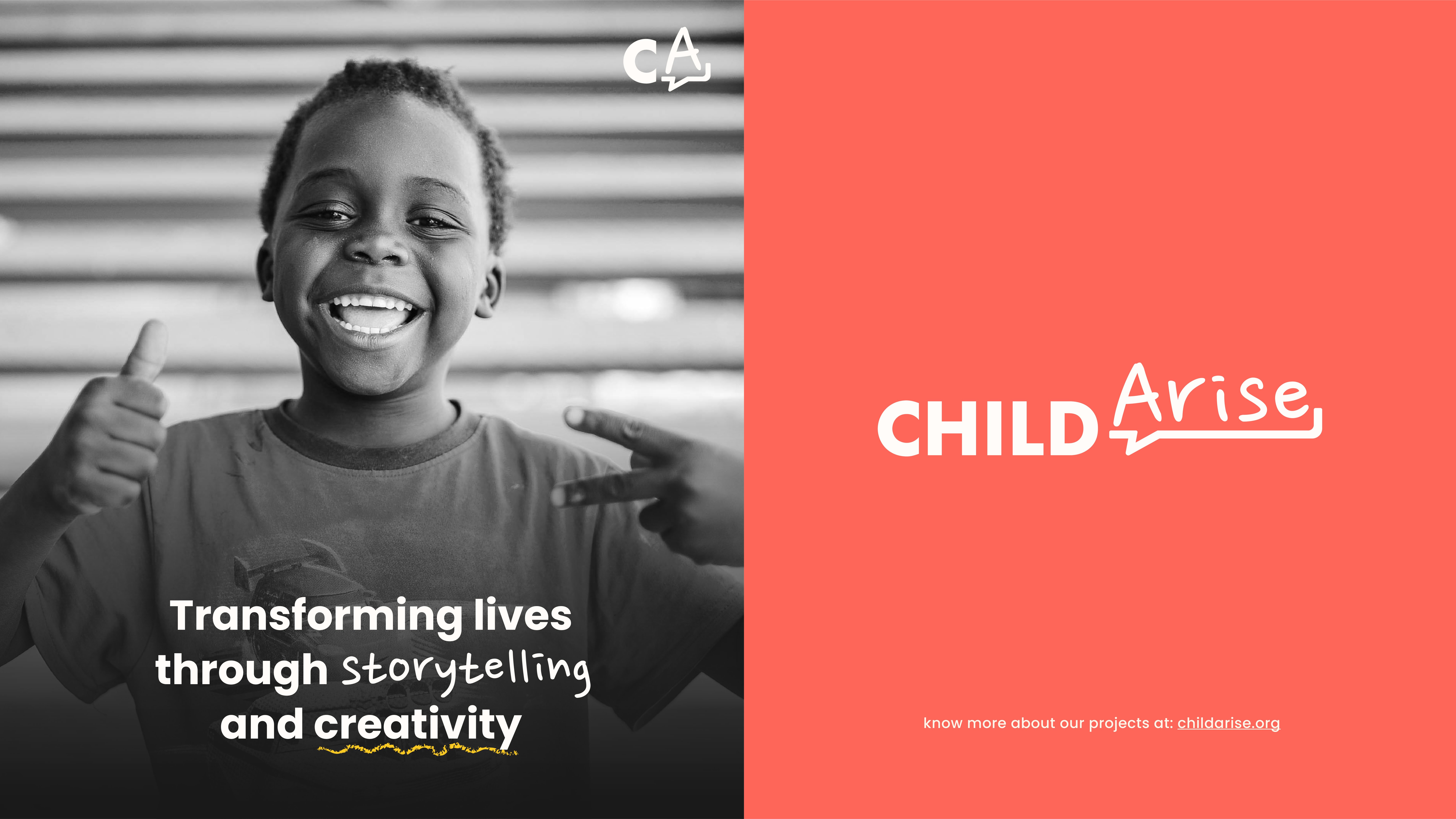 CA

Transforming lives through storytelling and creativity

CHILD Arise

know more about our projects at: childarise.org